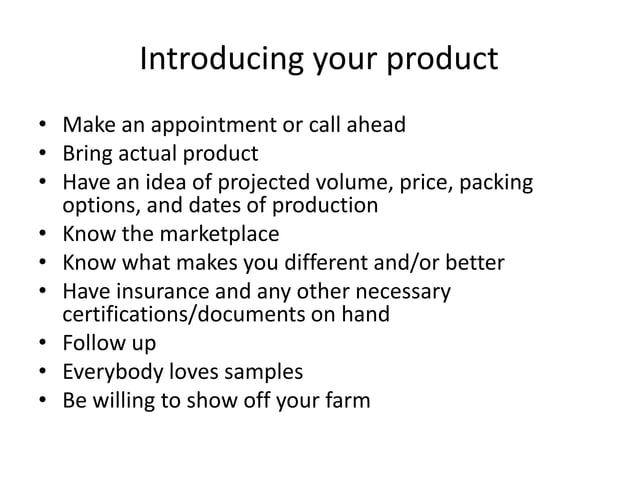 Introducing your product

• Make an appointment or call ahead
• Bring actual product
• Have an idea of projected volume, price, packing options, and dates of production
• Know the marketplace
• Know what makes you different and/or better
• Have insurance and any other necessary certifications/documents on hand
• Follow up
• Everybody loves samples
• Be willing to show off your farm